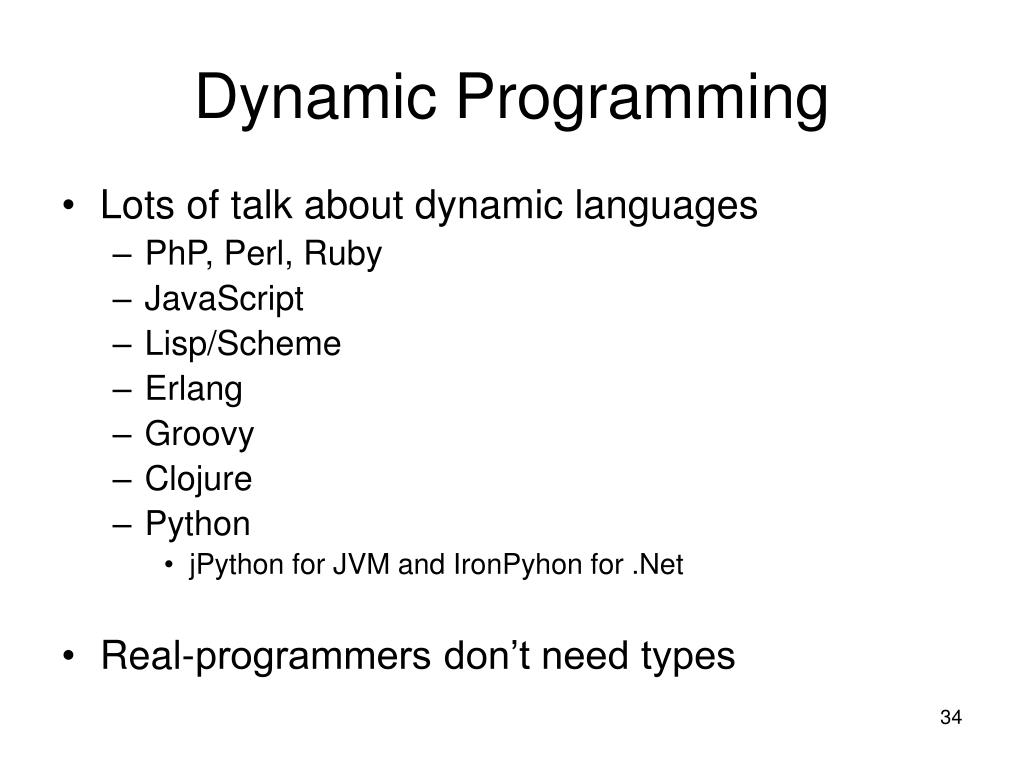 Dynamic Programming

• Lots of talk about dynamic languages
– PhP, Perl, Ruby
– JavaScript
– Lisp/Scheme
– Erlang
– Groovy
– Clojure
– Python
• jPython for JVM and IronPyhon for .Net

• Real-programmers don’t need types

34